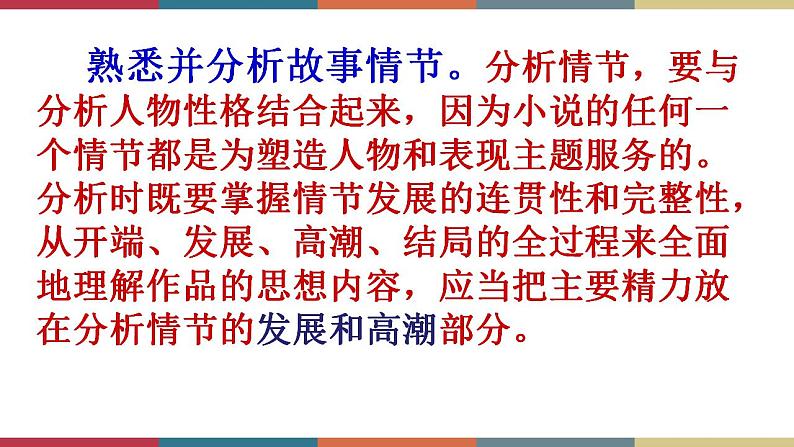 熟悉并分析故事情节。分析情节，要与分析人物性格结合起来，因为小说的任何一个情节都是为塑造人物和表现主题服务的。分析时既要掌握情节发展的连贯性和完整性，从开端、发展、高潮、结局的全过程来全面地理解作品的思想内容，应当把主要精力放在分析情节的发展和高潮部分。